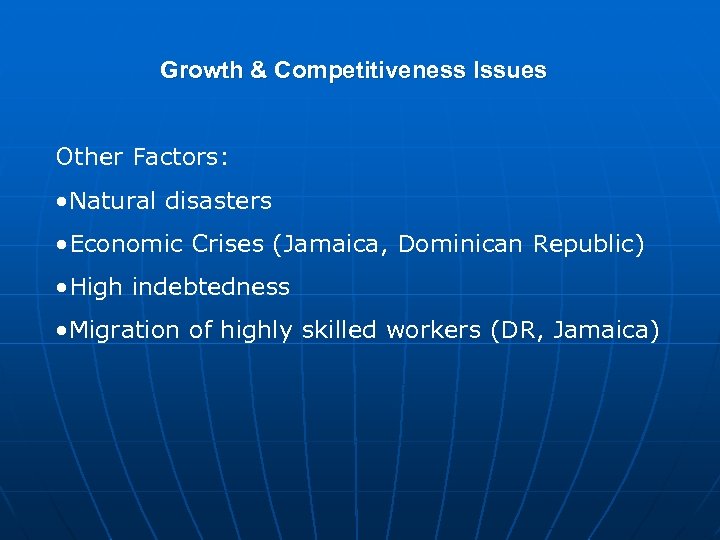 Growth & Competitiveness Issues

Other Factors:

•Natural disasters

•Economic Crises (Jamaica, Dominican Republic)

•High indebtedness

•Migration of highly skilled workers (DR, Jamaica)